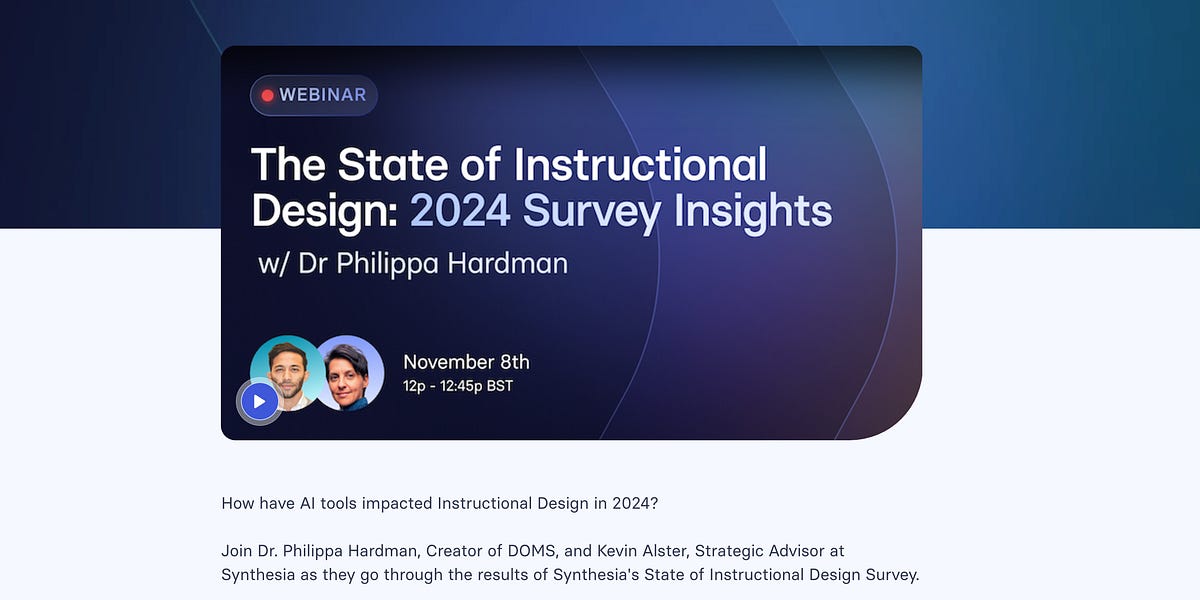 WEBINAR

The State of Instructional Design: 2024 Survey Insights

w/ Dr Philippa Hardman

November 8th
12p - 12:45p BST

How have AI tools impacted Instructional Design in 2024?

Join Dr. Philippa Hardman, Creator of DOMS, and Kevin Alster, Strategic Advisor at Synthesia as they go through the results of Synthesia's State of Instructional Design Survey.